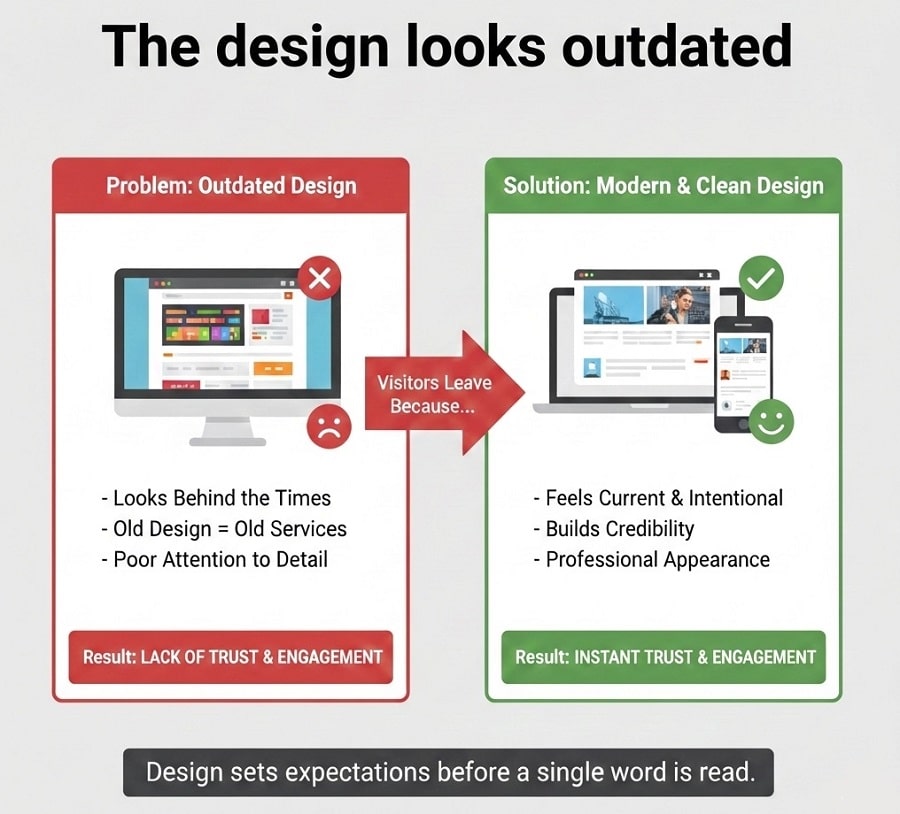 The design looks outdated

Problem: Outdated Design

- Looks Behind the Times
- Old Design = Old Services
- Poor Attention to Detail

Result: LACK OF TRUST & ENGAGEMENT

Visitors Leave Because...

Solution: Modern & Clean Design

- Feels Current & Intentional
- Builds Credibility
- Professional Appearance

Result: INSTANT TRUST & ENGAGEMENT

Design sets expectations before a single word is read.